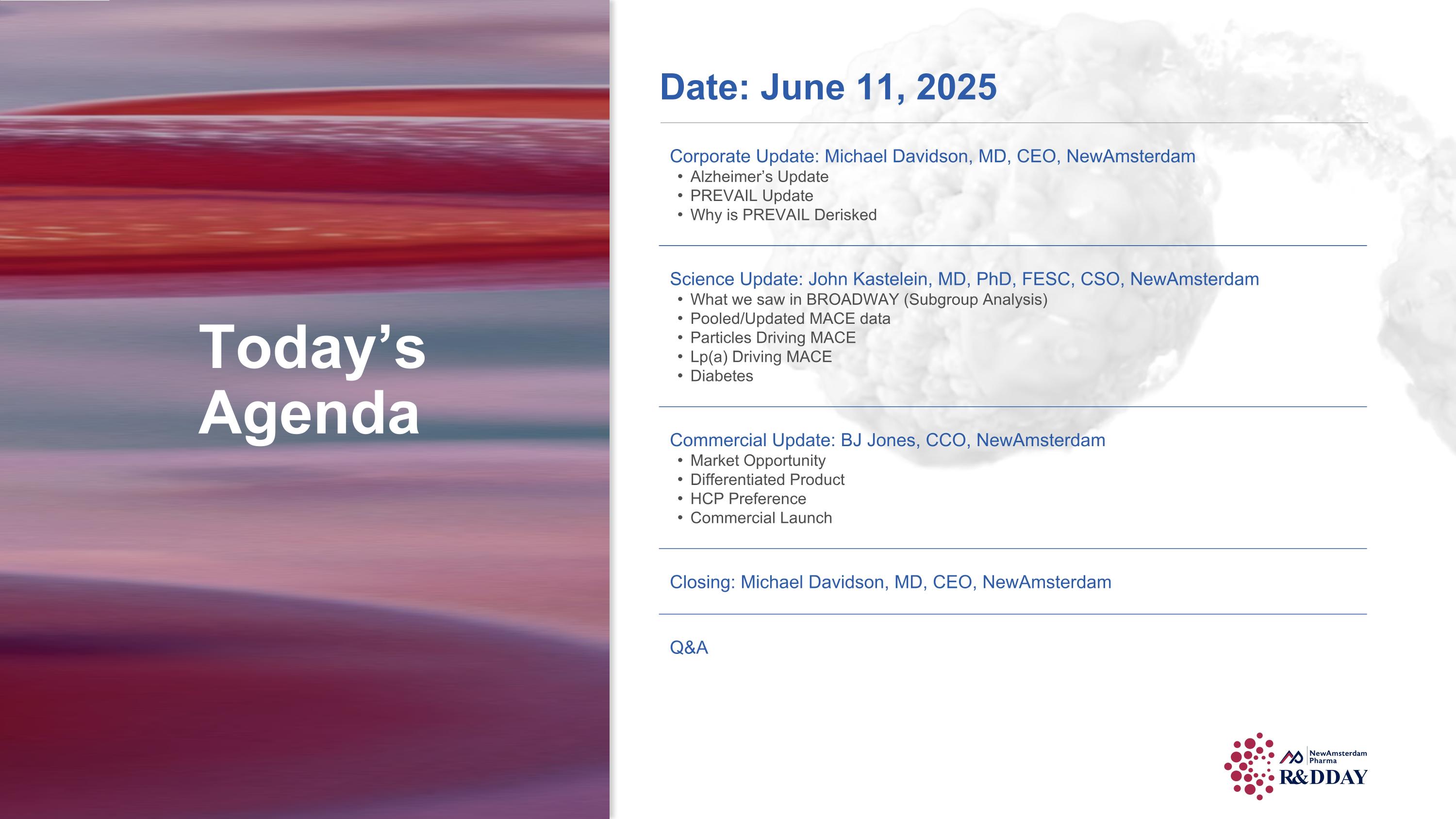 Today's Agenda

Date: June 11, 2025

Corporate Update: Michael Davidson, MD, CEO, NewAmsterdam
• Alzheimer's Update
• PREVAIL Update
• Why is PREVAIL Derisked

Science Update: John Kastelein, MD, PhD, FESC, CSO, NewAmsterdam
• What we saw in BROADWAY (Subgroup Analysis)
• Pooled/Updated MACE data
• Particles Driving MACE
• Lp(a) Driving MACE
• Diabetes

Commercial Update: BJ Jones, CCO, NewAmsterdam
• Market Opportunity
• Differentiated Product
• HCP Preference
• Commercial Launch

Closing: Michael Davidson, MD, CEO, NewAmsterdam

Q&A

NewAmsterdam Pharma
R&DDAY